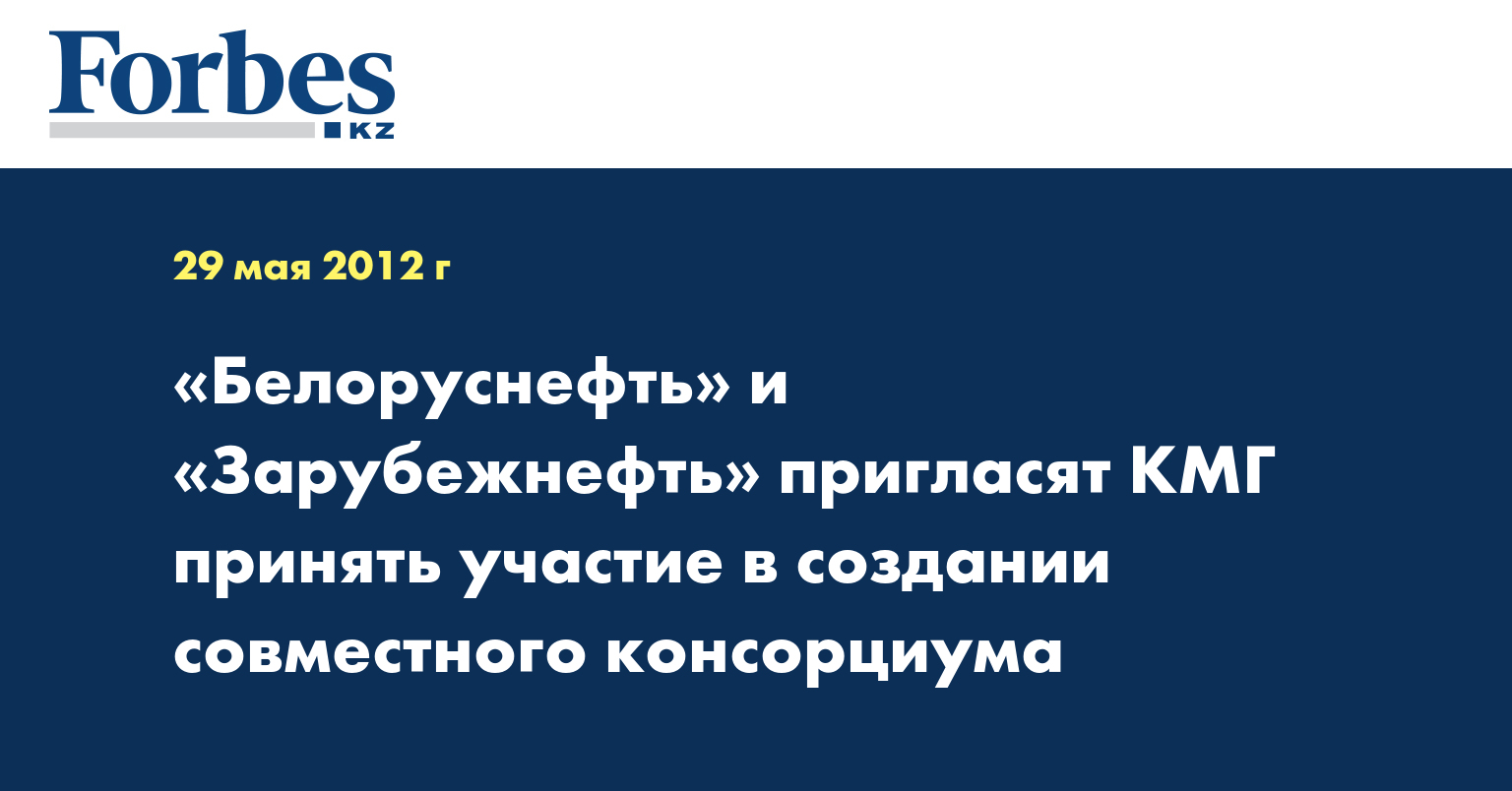 Forbes
KZ

29 мая 2012 г

«Белоруснефть» и «Зарубежнефть» пригласят КМГ принять участие в создании совместного консорциума